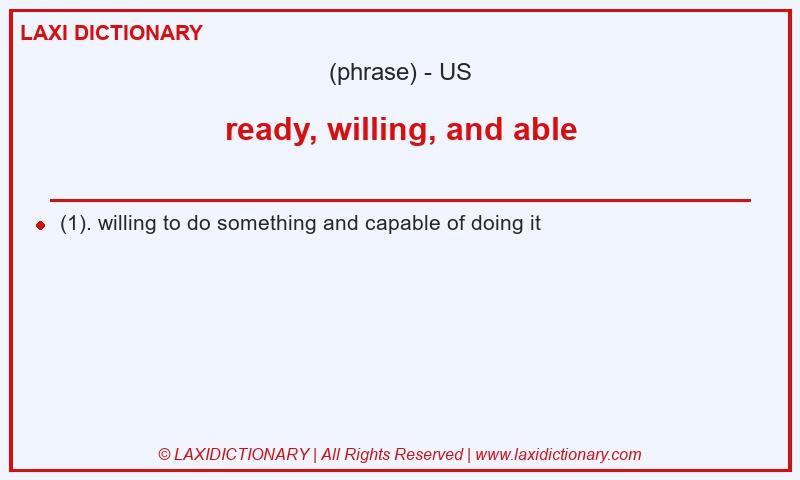 LAXI DICTIONARY

(phrase) - US

ready, willing, and able

(1). willing to do something and capable of doing it

© LAXIDICTIONARY | All Rights Reserved | www.laxidictionary.com